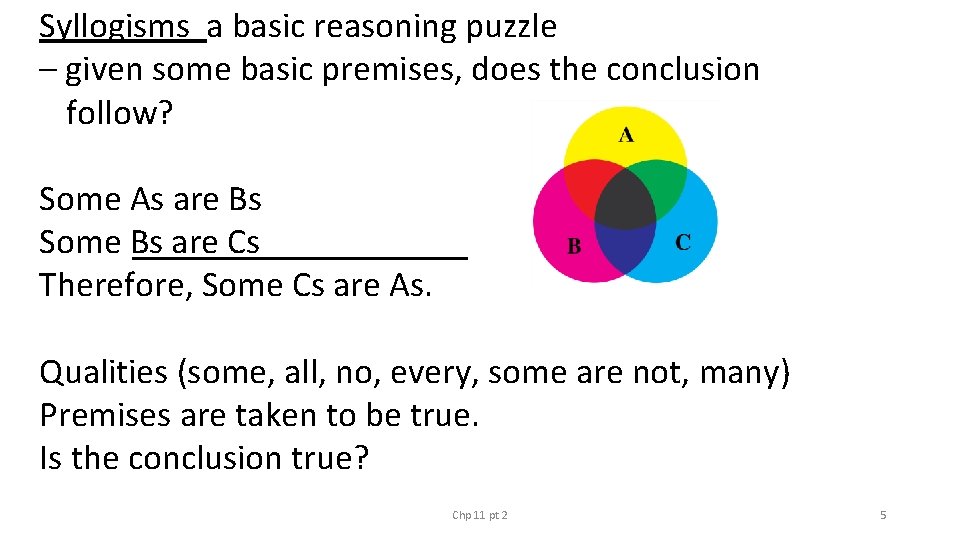 Syllogisms a basic reasoning puzzle
– given some basic premises, does the conclusion follow?

A
B
C

Some As are Bs
Some Bs are Cs
Therefore, Some Cs are As.

Qualities (some, all, no, every, some are not, many)
Premises are taken to be true.
Is the conclusion true?

Chp 11 pt 2

5